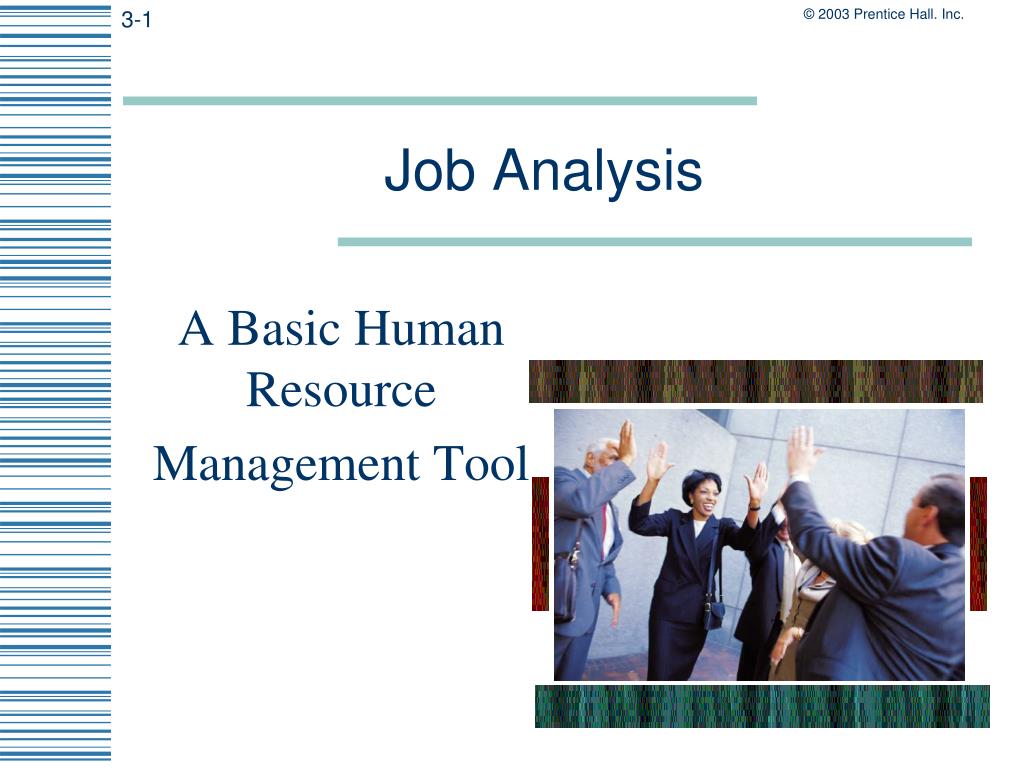 3-1

© 2003 Prentice Hall. Inc.

Job Analysis

A Basic Human Resource

Management Tool